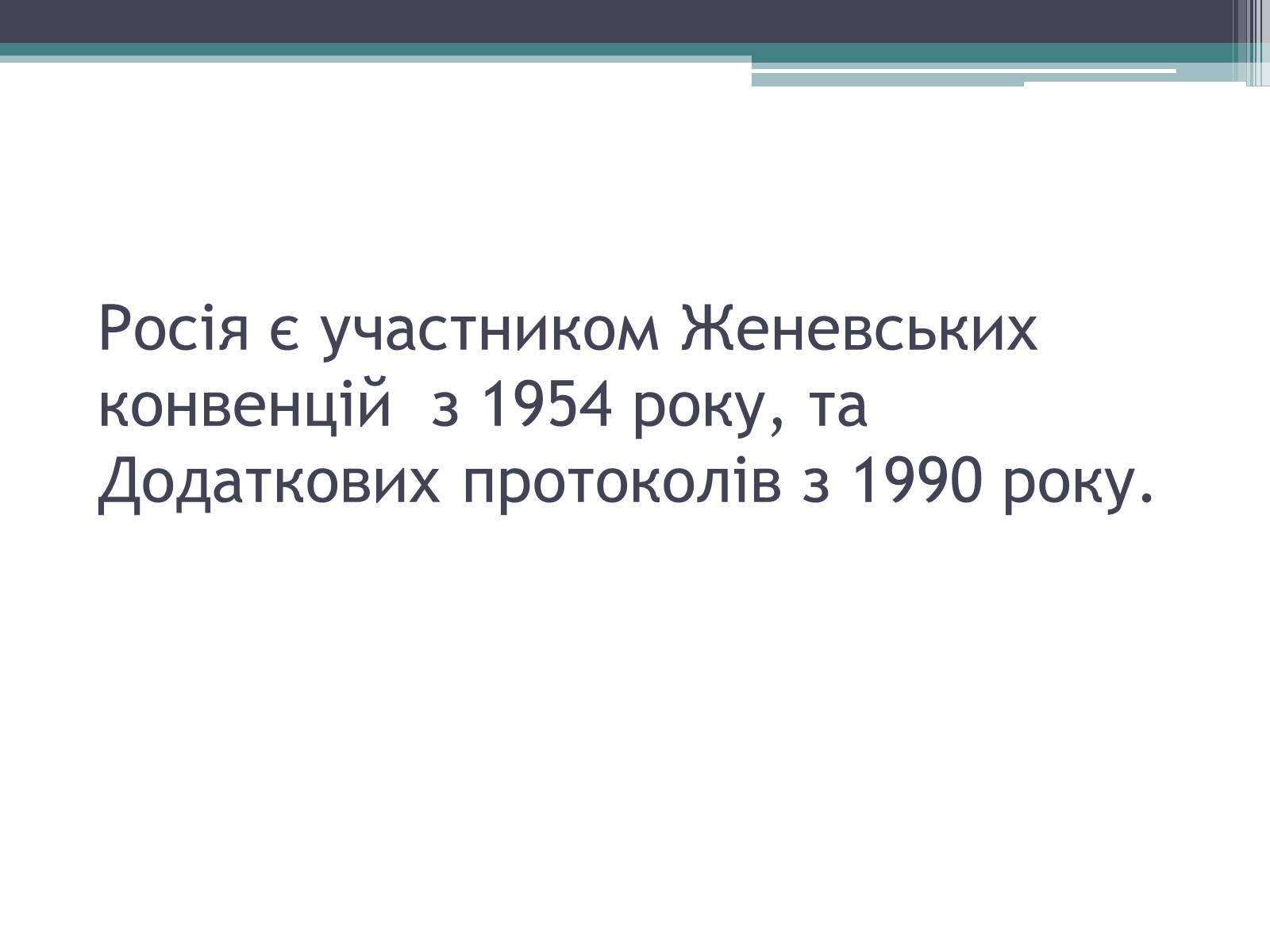 Росія є участником Женевських конвенцій з 1954 року, та Додаткових протоколів з 1990 року.